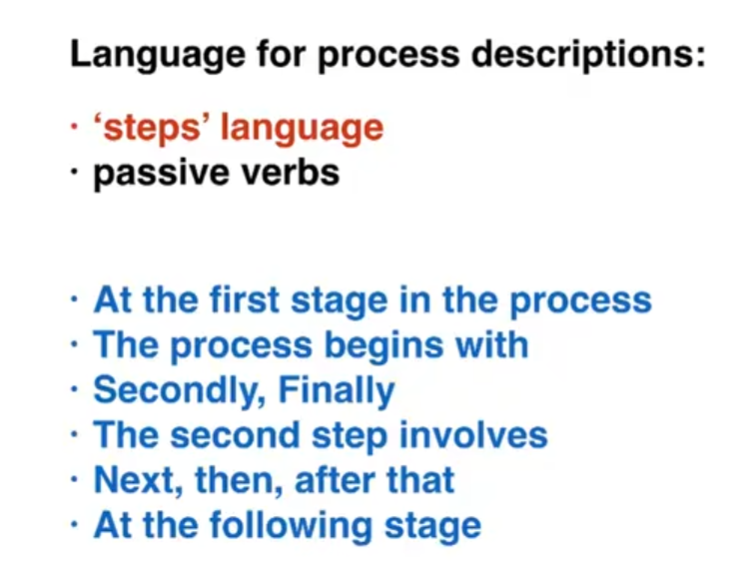 Language for process descriptions:

· ‘steps’ language
· passive verbs

· At the first stage in the process
· The process begins with
· Secondly, Finally
· The second step involves
· Next, then, after that
· At the following stage